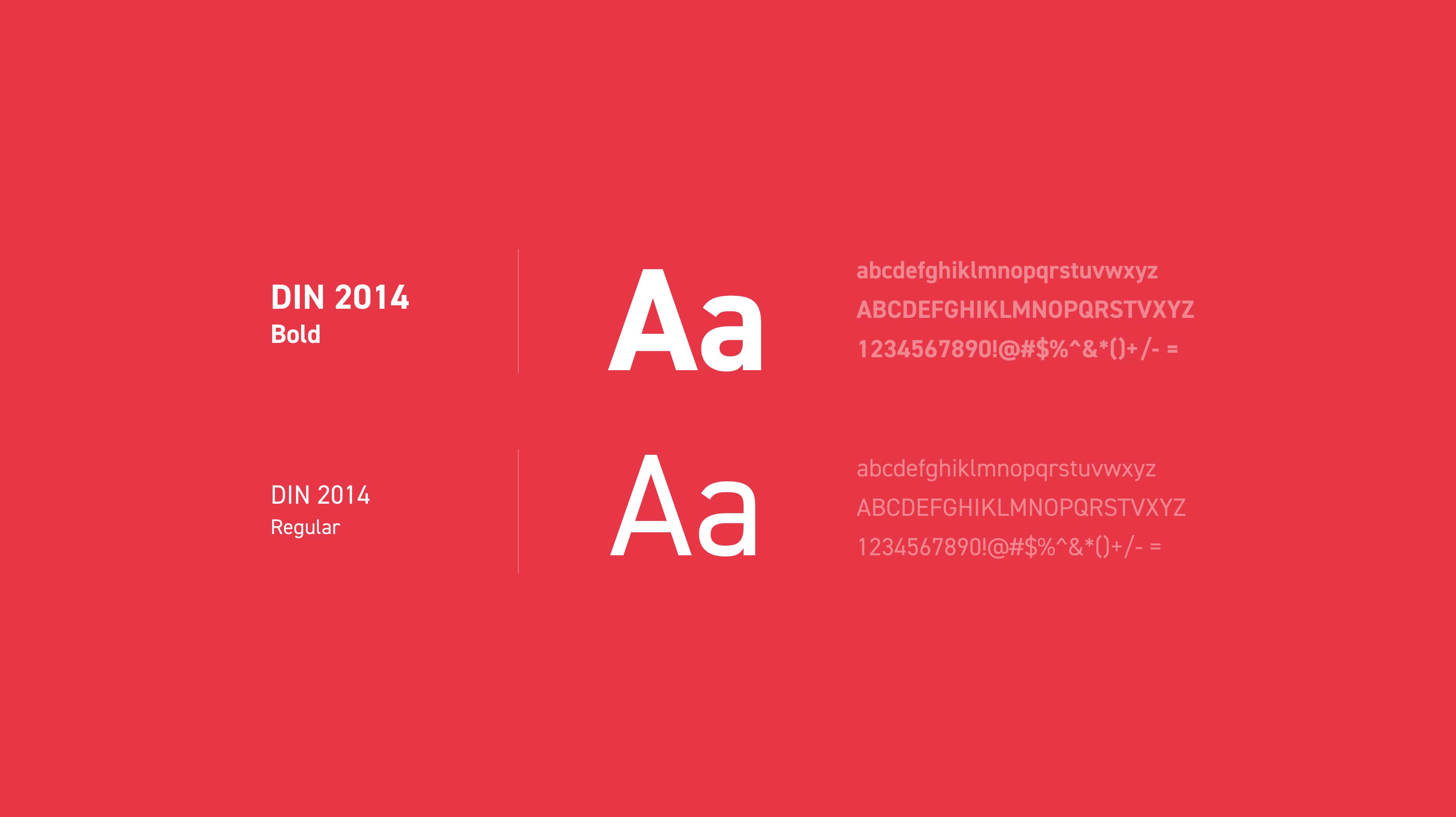 DIN 2014
Bold

Aa

abcdefghiklmnopqrstuvwxyz
ABCDEFGHIKLMNOPQRSTVXYZ
1234567890!@#$%^&*()+/- =

DIN 2014
Regular

Aa

abcdefghiklmnopqrstuvwxyz
ABCDEFGHIKLMNOPQRSTVXYZ
1234567890!@#$%^&*()+/- =